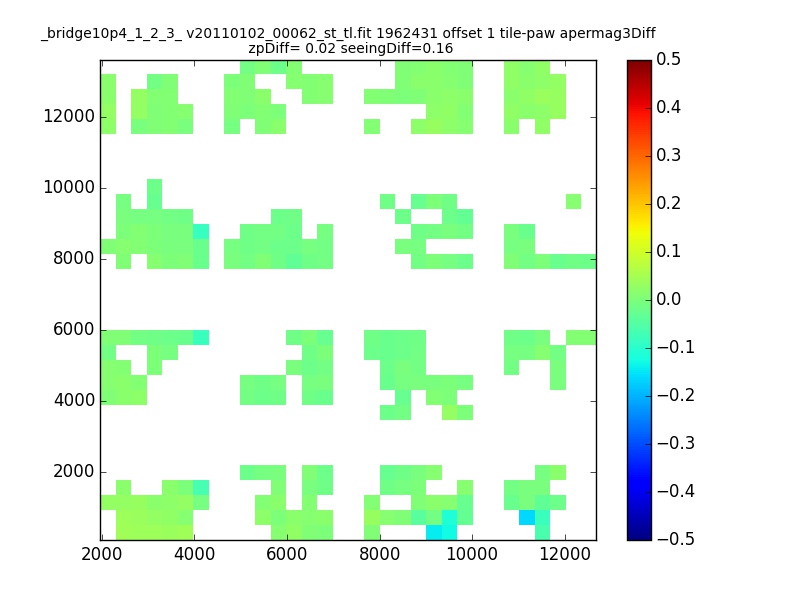 _bridge10p4_1_2_3_ v20110102_00062_st_tl.fit 1962431 offset 1 tile-paw apermag3Diff
zpDiff= 0.02 seeingDiff=0.16

12000
10000
8000
6000
4000
2000

2000 4000 6000 8000 10000 12000

0.5
0.4
0.3
0.2
0.1
0.0
−0.1
−0.2
−0.3
−0.4
−0.5